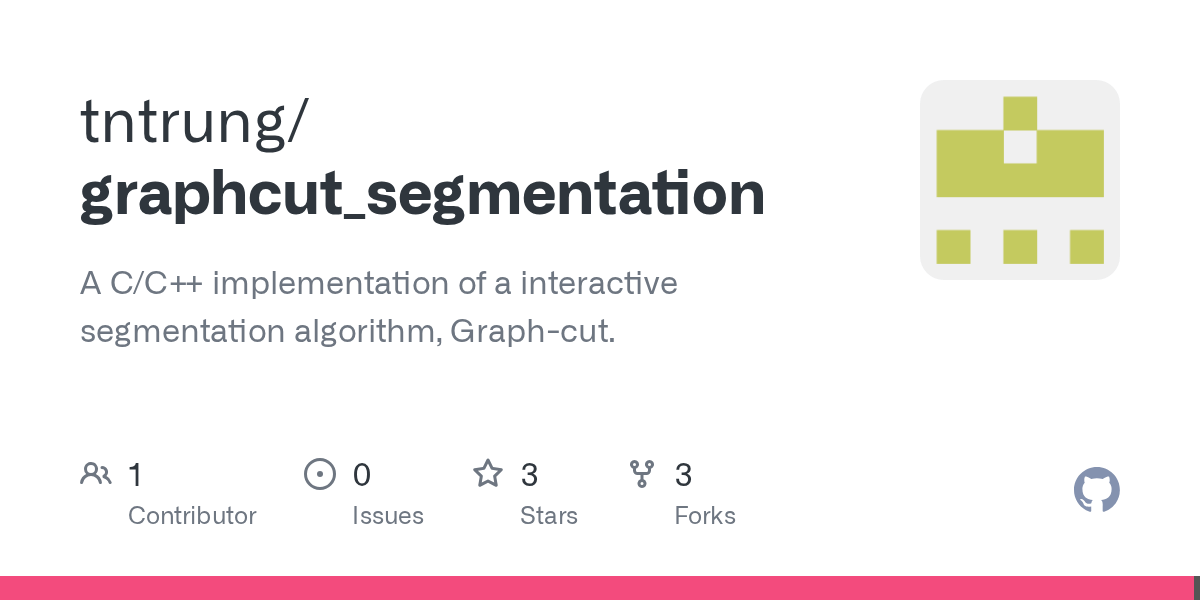 tntrung/
graphcut_segmentation

A C/C++ implementation of a interactive segmentation algorithm, Graph-cut.

1
Contributor

0
Issues

3
Stars

3
Forks